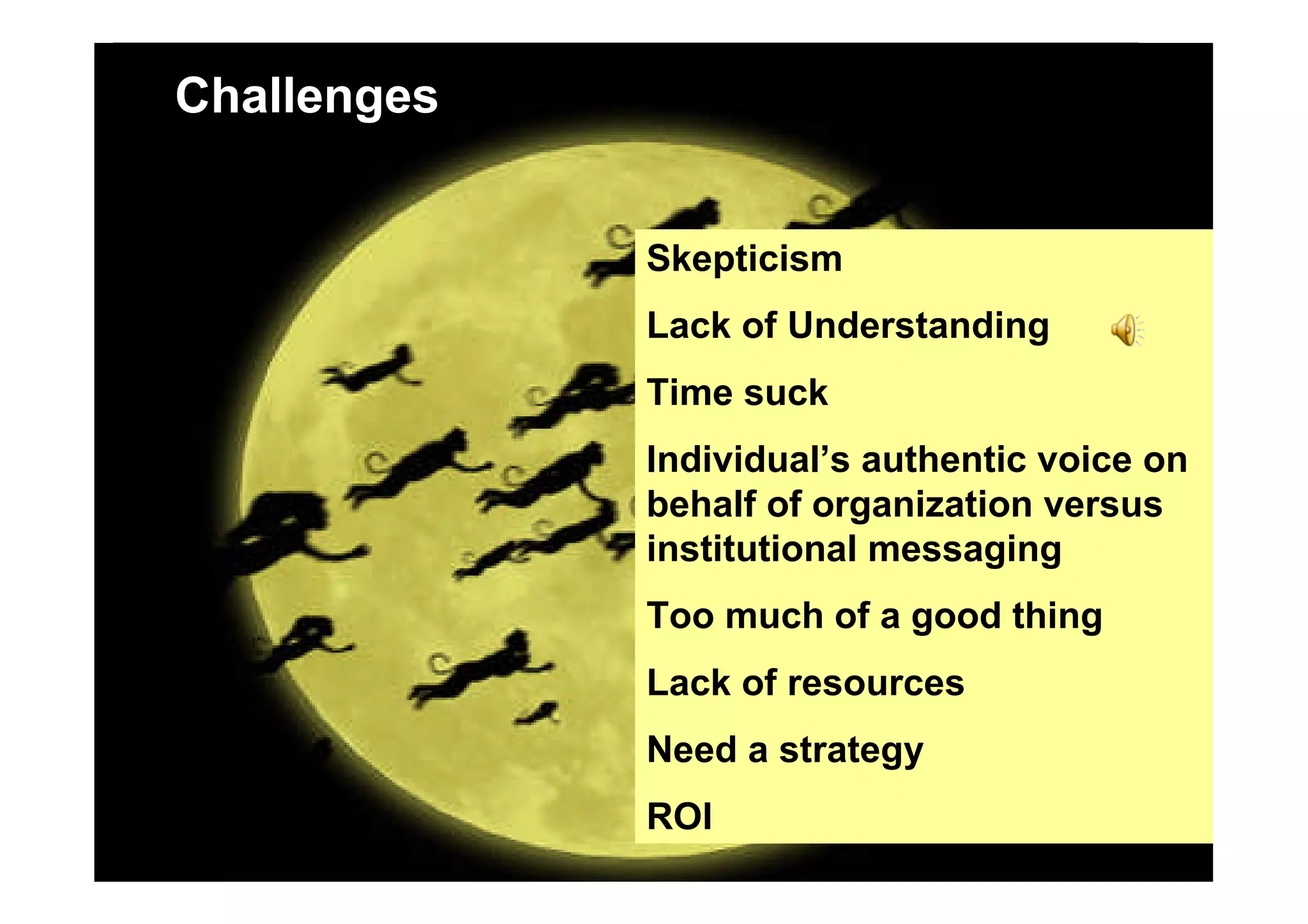 Challenges

Skepticism

Lack of Understanding

Time suck

Individual’s authentic voice on behalf of organization versus institutional messaging

Too much of a good thing

Lack of resources

Need a strategy

ROI